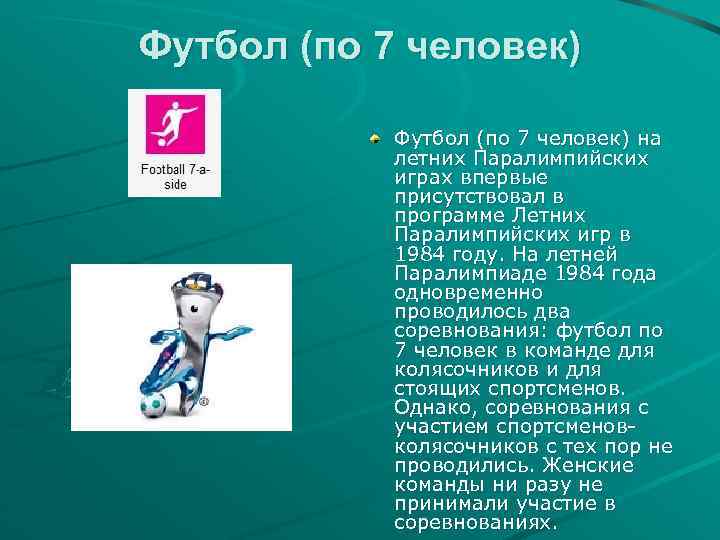 Футбол (по 7 человек)

Football 7-a-side

Футбол (по 7 человек) на летних Паралимпийских играх впервые присутствовал в программе Летних Паралимпийских игр в 1984 году. На летней Паралимпиаде 1984 года одновременно проводилось два соревнования: футбол по 7 человек в команде для колясочников и для стоящих спортсменов. Однако, соревнования с участием спортсменов-колясочников с тех пор не проводились. Женские команды ни разу не принимали участие в соревнованиях.